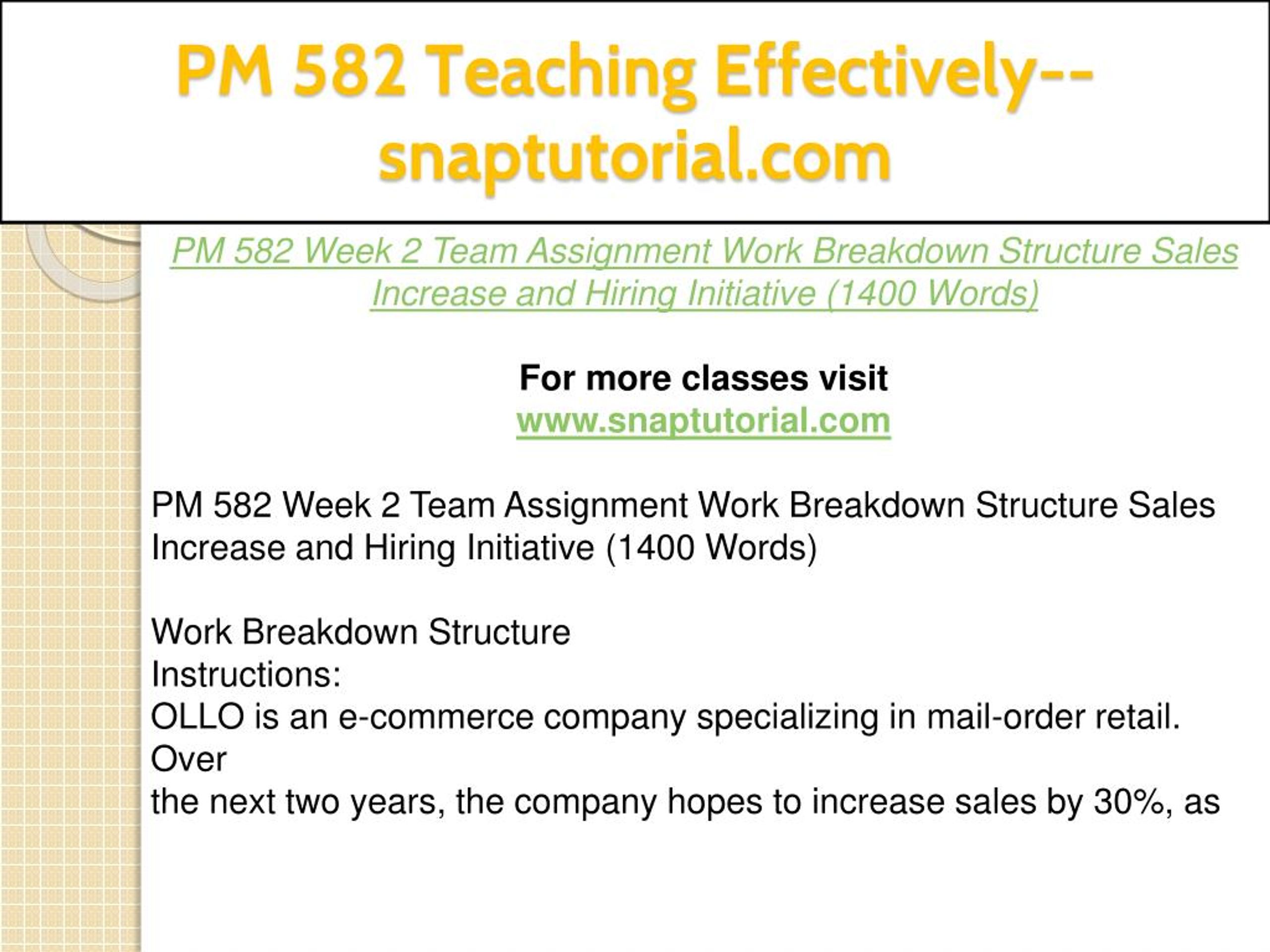 PM 582 Teaching Effectively--snaptutorial.com

PM 582 Week 2 Team Assignment Work Breakdown Structure Sales Increase and Hiring Initiative (1400 Words)

For more classes visit
www.snaptutorial.com

PM 582 Week 2 Team Assignment Work Breakdown Structure Sales Increase and Hiring Initiative (1400 Words)

Work Breakdown Structure
Instructions:
OLLO is an e-commerce company specializing in mail-order retail. Over
the next two years, the company hopes to increase sales by 30%, as